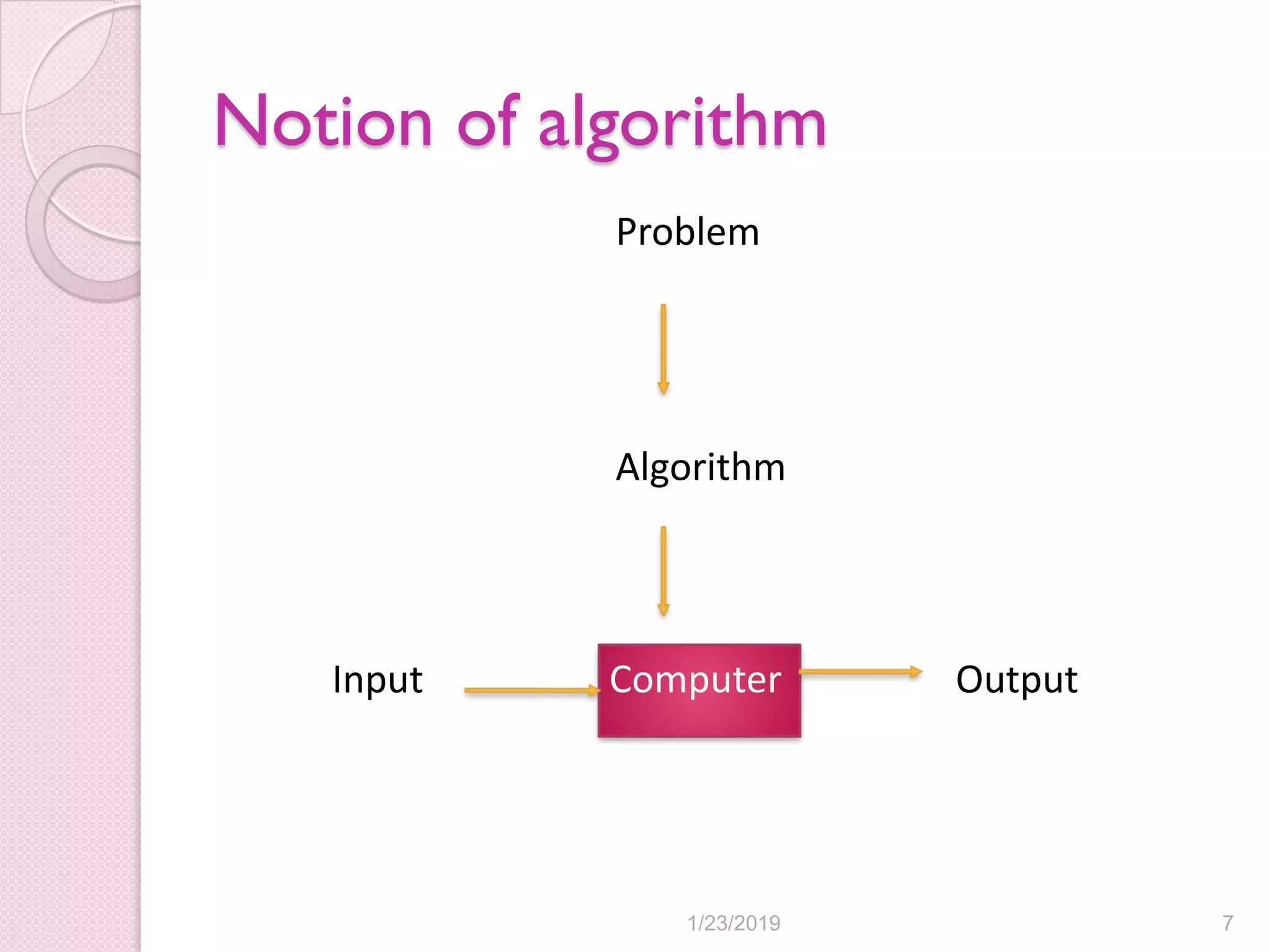 Notion of algorithm

Problem

Algorithm

Input

Computer

Output

1/23/2019

7